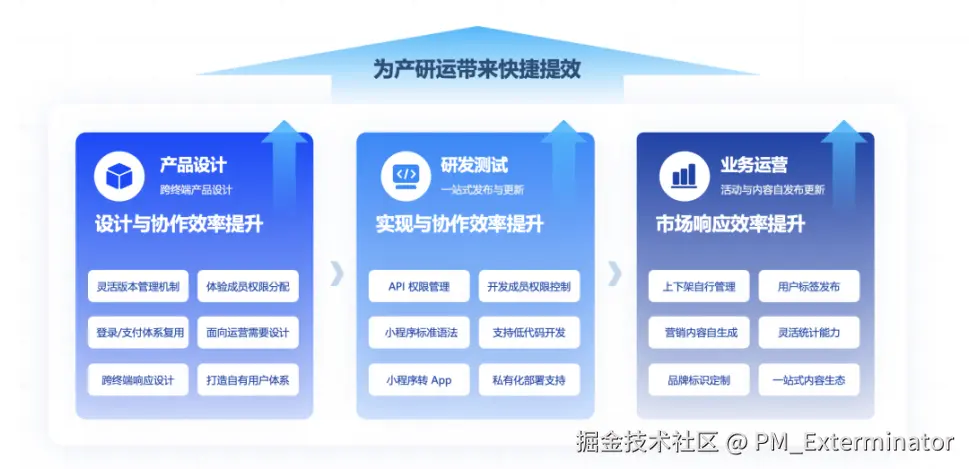 为产研运带来快捷提效

产品设计
跨终端产品设计
设计与协作效率提升

灵活版本管理机制
体验成员权限分配
登录/支付体系复用
面向运营需要设计
跨终端响应设计
打造自有用户体系

研发测试
一站式发布与更新
实现与协作效率提升

API 权限管理
开发成员权限控制
小程序标准语法
支持低代码开发
小程序转 App
私有化部署支持

业务运营
活动与内容自发布更新
市场响应效率提升

上下架自行管理
用户标签发布
营销内容自生成
灵活统计能力
品牌标识定制
一站式内容生态

掘金技术社区 @ PM_Exterminator